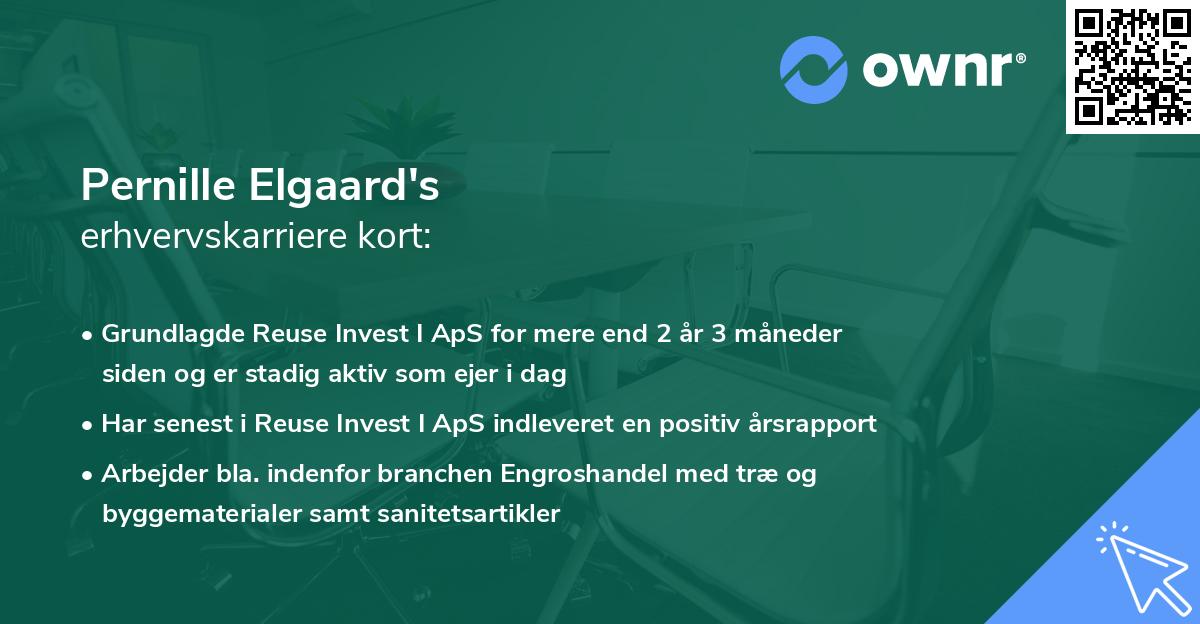 ownr®

Pernille Elgaard's
erhvervskarriere kort:

• Grundlagde Reuse Invest I ApS for mere end 2 år 3 måneder siden og er stadig aktiv som ejer i dag
• Har senest i Reuse Invest I ApS indleveret en positiv årsrapport
• Arbejder bla. indenfor branchen Engroshandel med træ og byggematerialer samt sanitetsartikler